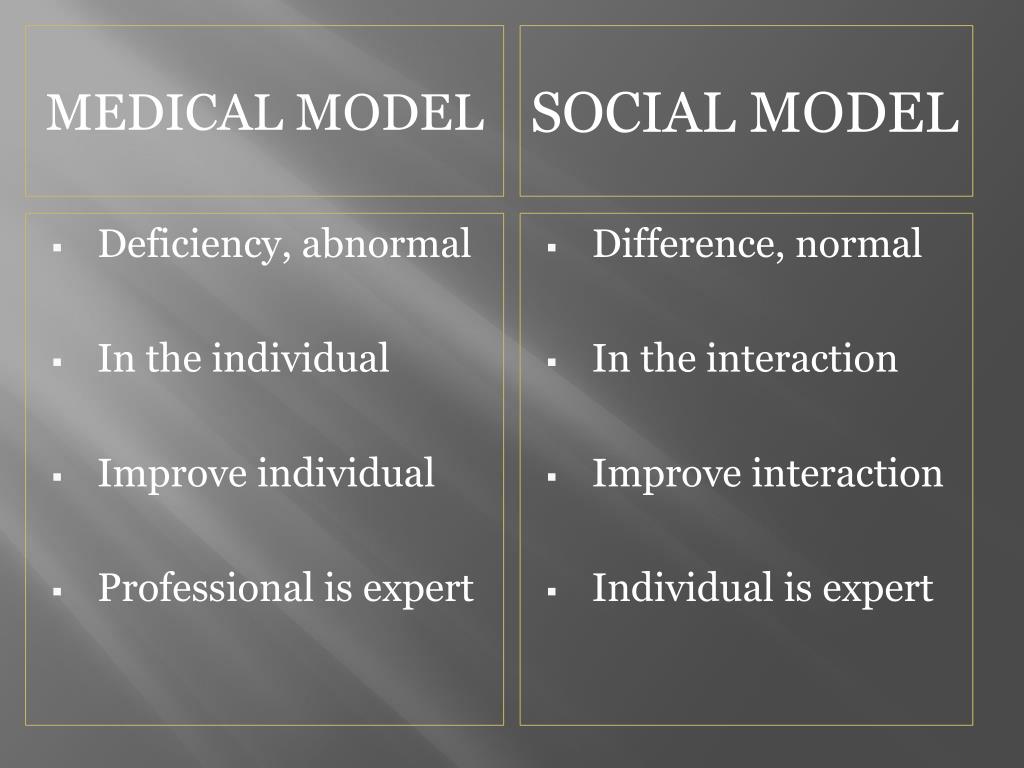 MEDICAL MODEL

- Deficiency, abnormal
- In the individual
- Improve individual
- Professional is expert

SOCIAL MODEL

- Difference, normal
- In the interaction
- Improve interaction
- Individual is expert